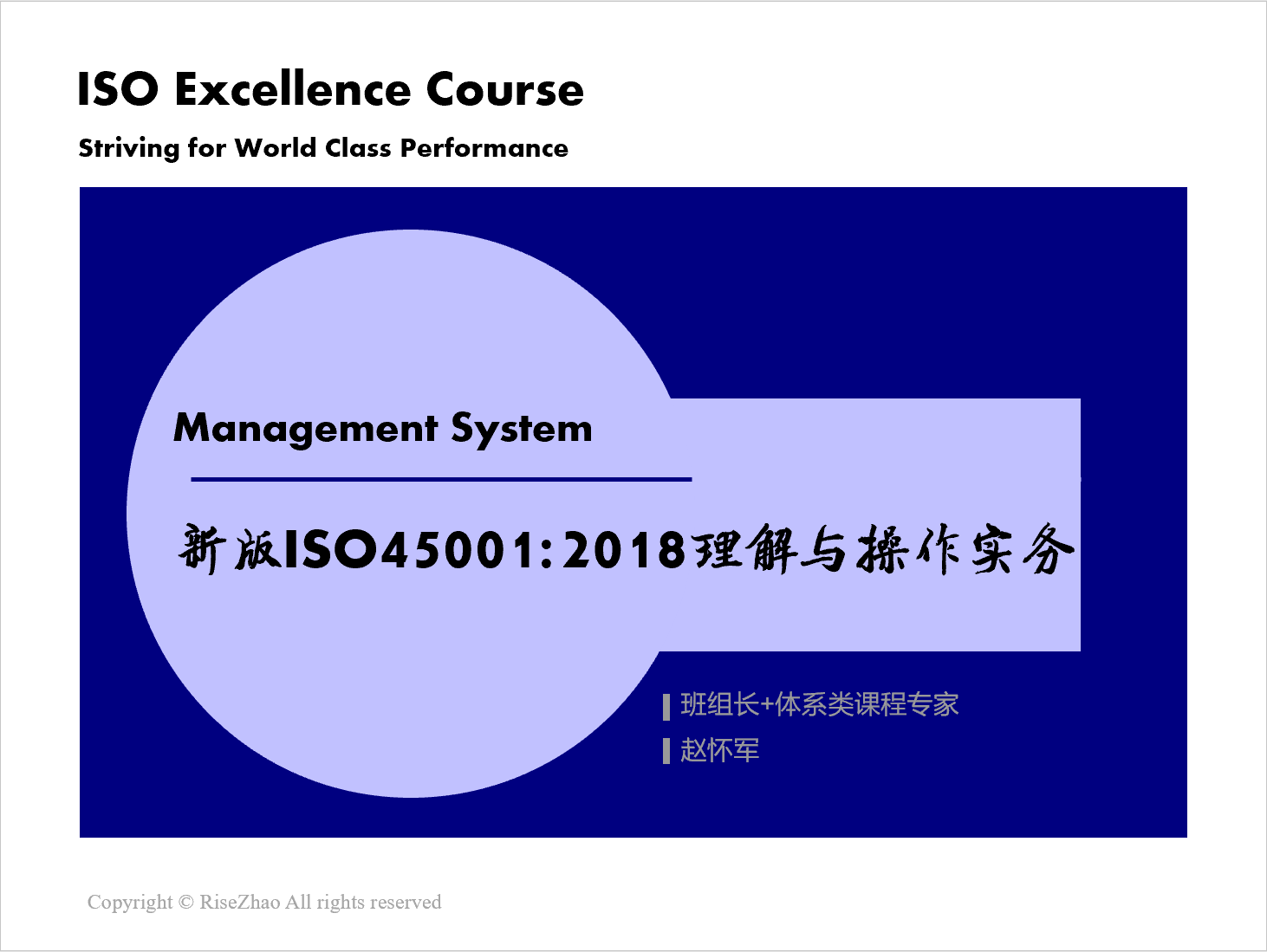 ISO Excellence Course

Striving for World Class Performance

Management System

新版ISO45001:2018理解与操作实务

班组长+体系类课程专家

赵怀军

Copyright © RiseZhao All rights reserved